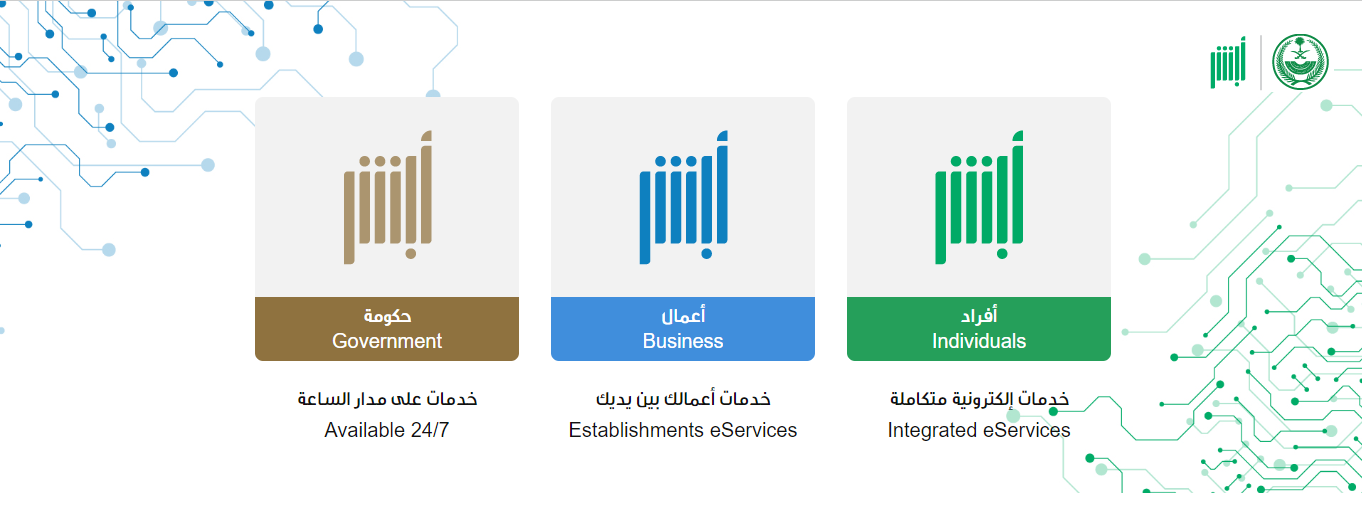 أبشر

أبشر

أفراد
Individuals

خدمات إلكترونية متكاملة
Integrated eServices

أبشر

أعمال
Business

خدمات أعمالك بين يديك
Establishments eServices

أبشر

حكومة
Government

خدمات على مدار الساعة
Available 24/7